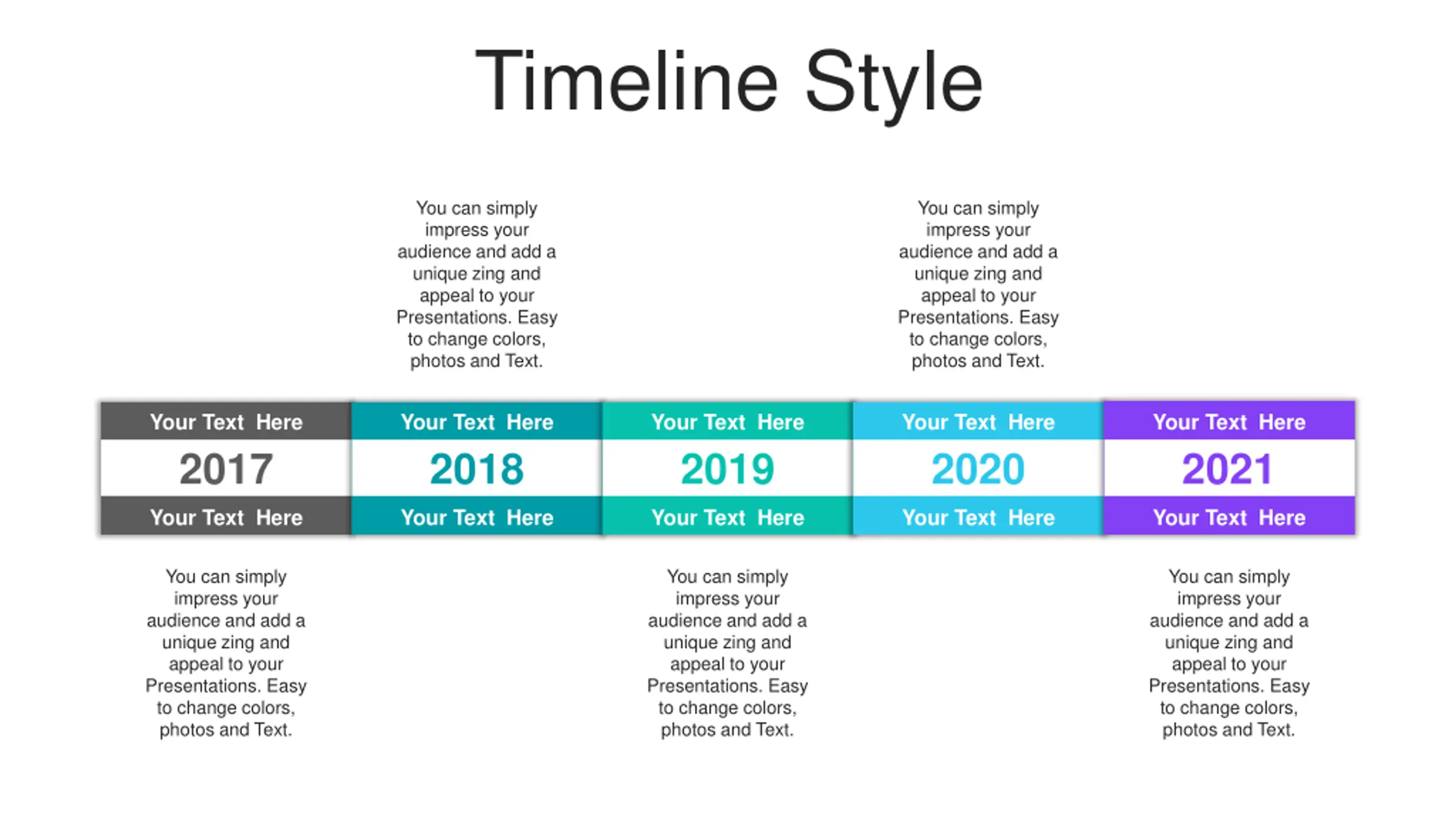 Timeline Style

You can simply impress your audience and add a unique zing and appeal to your Presentations. Easy to change colors, photos and Text.

You can simply impress your audience and add a unique zing and appeal to your Presentations. Easy to change colors, photos and Text.

| Your Text Here | Your Text Here | Your Text Here | Your Text Here | Your Text Here |
|---|---|---|---|---|
| 2017 | 2018 | 2019 | 2020 | 2021 |
| Your Text Here | Your Text Here | Your Text Here | Your Text Here | Your Text Here |

You can simply impress your audience and add a unique zing and appeal to your Presentations. Easy to change colors, photos and Text.

You can simply impress your audience and add a unique zing and appeal to your Presentations. Easy to change colors, photos and Text.

You can simply impress your audience and add a unique zing and appeal to your Presentations. Easy to change colors, photos and Text.